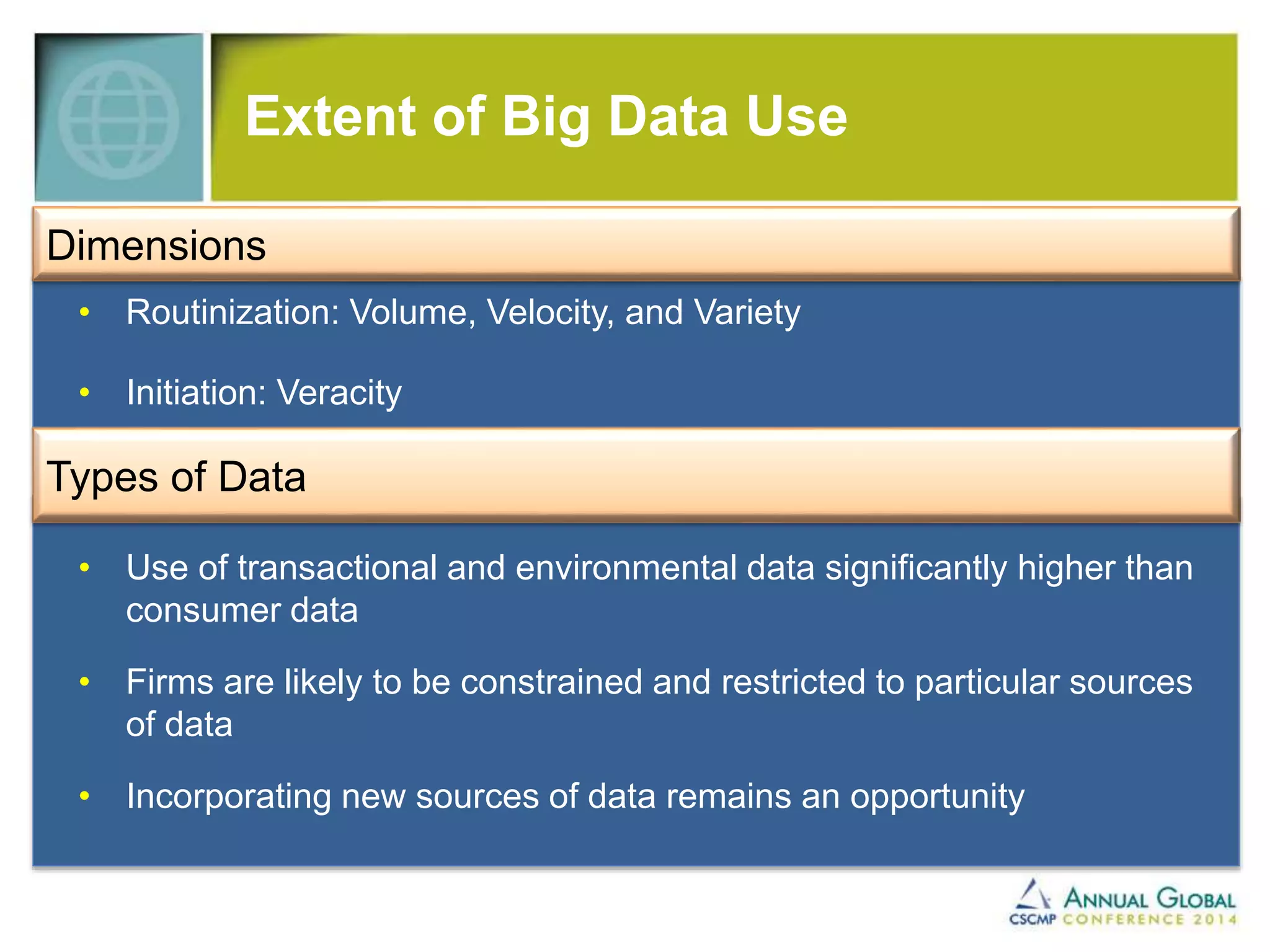 Extent of Big Data Use

Dimensions

• Routinization: Volume, Velocity, and Variety

• Initiation: Veracity

Types of Data

• Use of transactional and environmental data significantly higher than consumer data

• Firms are likely to be constrained and restricted to particular sources of data

• Incorporating new sources of data remains an opportunity

CSCMP ANNUAL GLOBAL CONFERENCE 2014